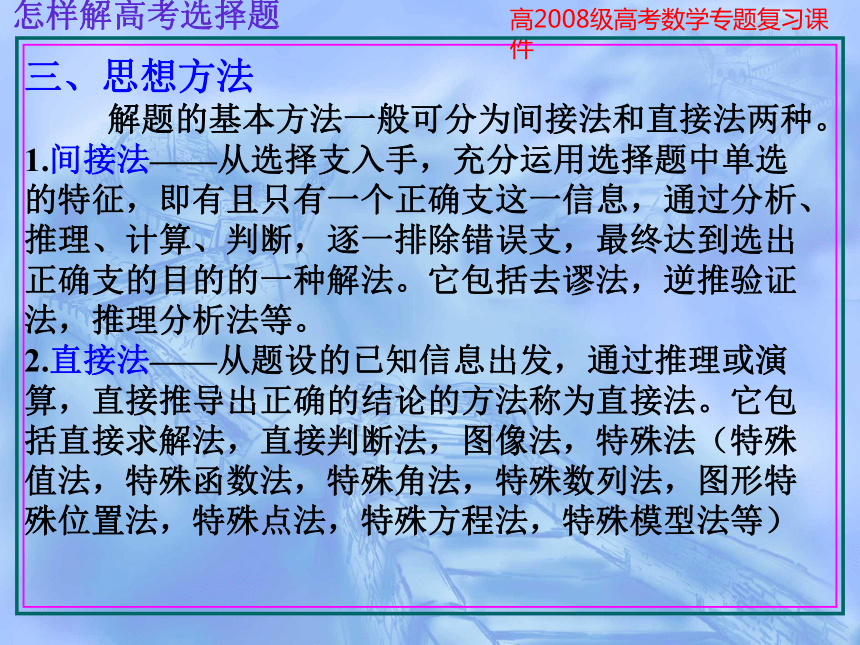 怎样解高考选择题

高2008级高考数学专题复习课件

三、思想方法

解题的基本方法一般可分为间接法和直接法两种。

1.间接法——从选择支入手，充分运用选择题中单选的特征，即有且只有一个正确支这一信息，通过分析、推理、计算、判断，逐一排除错误支，最终达到选出正确支的目的的一种解法。它包括去谬法，逆推验证法，推理分析法等。

2.直接法——从题设的已知信息出发，通过推理或演算，直接推导出正确的结论的方法称为直接法。它包括直接求解法，直接判断法，图像法，特殊法（特殊值法，特殊函数法，特殊角法，特殊数列法，图形特殊位置法，特殊点法，特殊方程法，特殊模型法等）